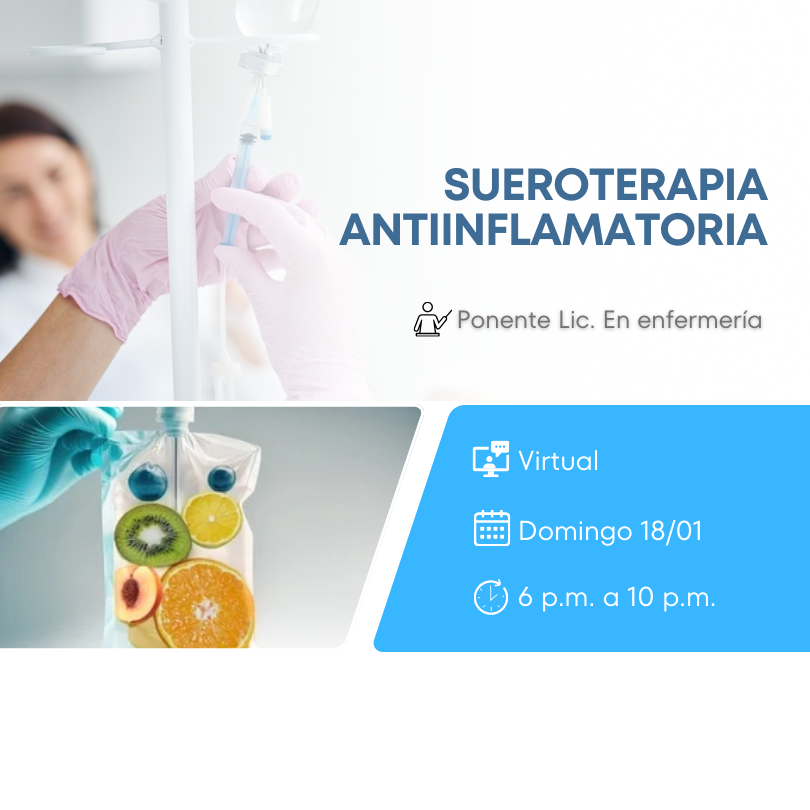 SUEROTERAPIA ANTIINFLAMATORIA

Ponente Lic. En enfermería

Virtual

Domingo 18/01

6 p.m. a 10 p.m.